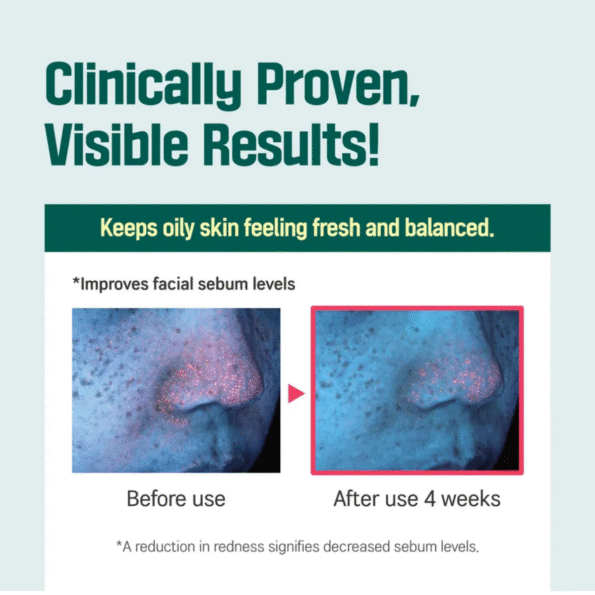 Clinically Proven, Visible Results!

Keeps oily skin feeling fresh and balanced.

*Improves facial sebum levels

Before use

After use 4 weeks

*A reduction in redness signifies decreased sebum levels.